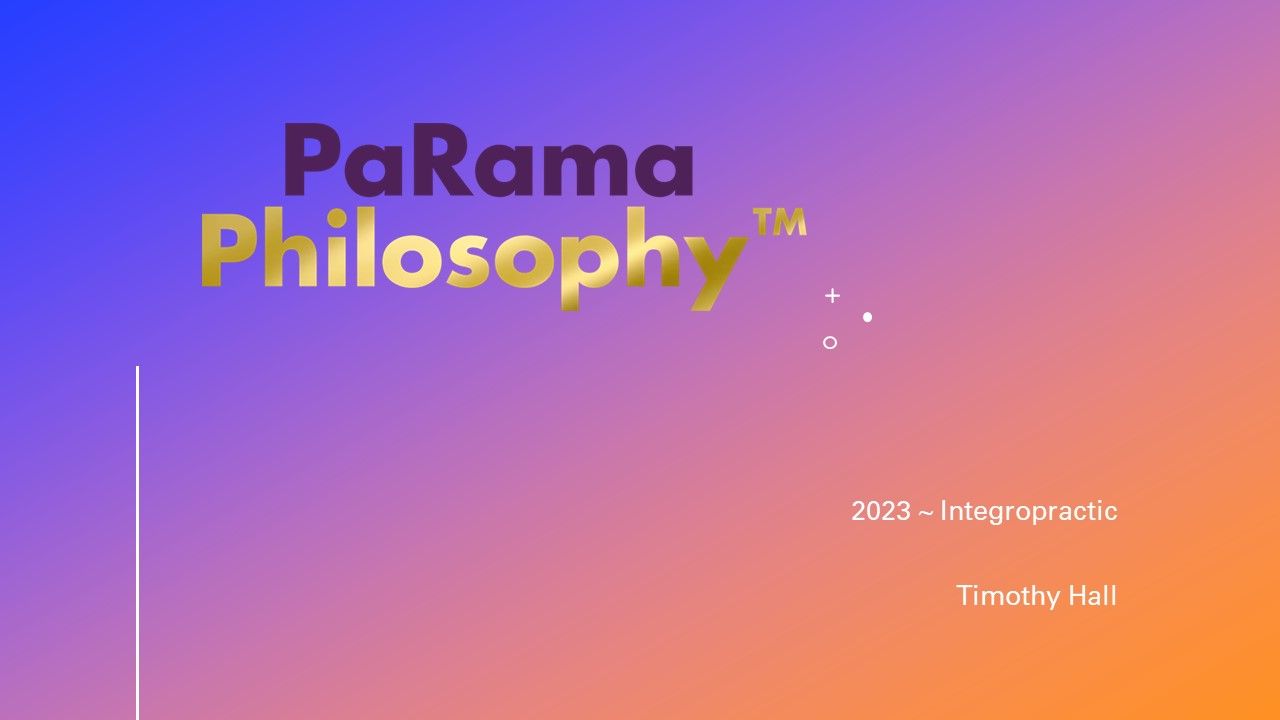 PaRama
Philosophy™

2023 ~ Integropractic

Timothy Hall